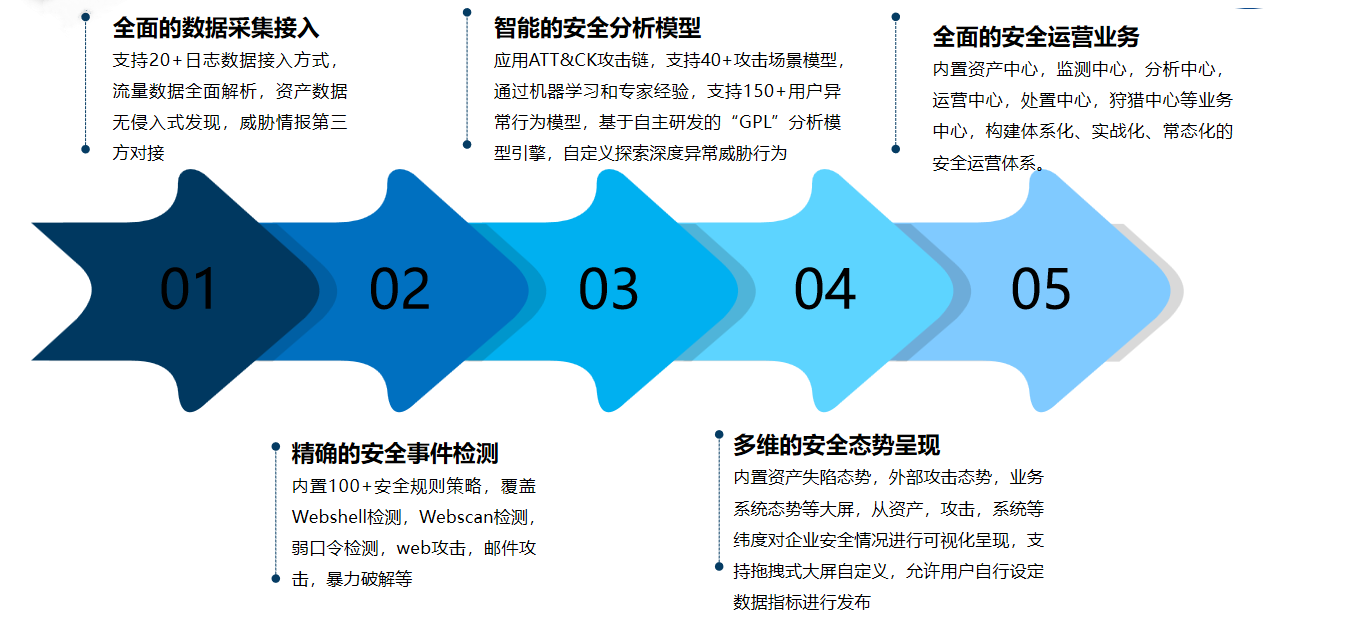 全面的数据采集接入

支持20+日志数据接入方式，流量数据全面解析，资产数据无侵入式发现，威胁情报第三方对接

智能的安全分析模型

应用ATT&CK攻击链，支持40+攻击场景模型，通过机器学习和专家经验，支持150+用户异常行为模型，基于自主研发的“GPL”分析模型引擎，自定义探索深度异常威胁行为

全面的安全运营业务

内置资产中心，监测中心，分析中心，运营中心，处置中心，狩猎中心等业务中心，构建体系化、实战化、常态化的安全运营体系。

01

02

03

04

05

精确的安全事件检测

内置100+安全规则策略，覆盖Webshell检测，Webscan检测，弱口令检测，web攻击，邮件攻击，暴力破解等

多维的安全态势呈现

内置资产失陷态势，外部攻击态势，业务系统态势等大屏，从资产，攻击，系统等纬度对企业安全情况进行可视化呈现，支持拖拽式大屏自定义，允许用户自行设定数据指标进行发布